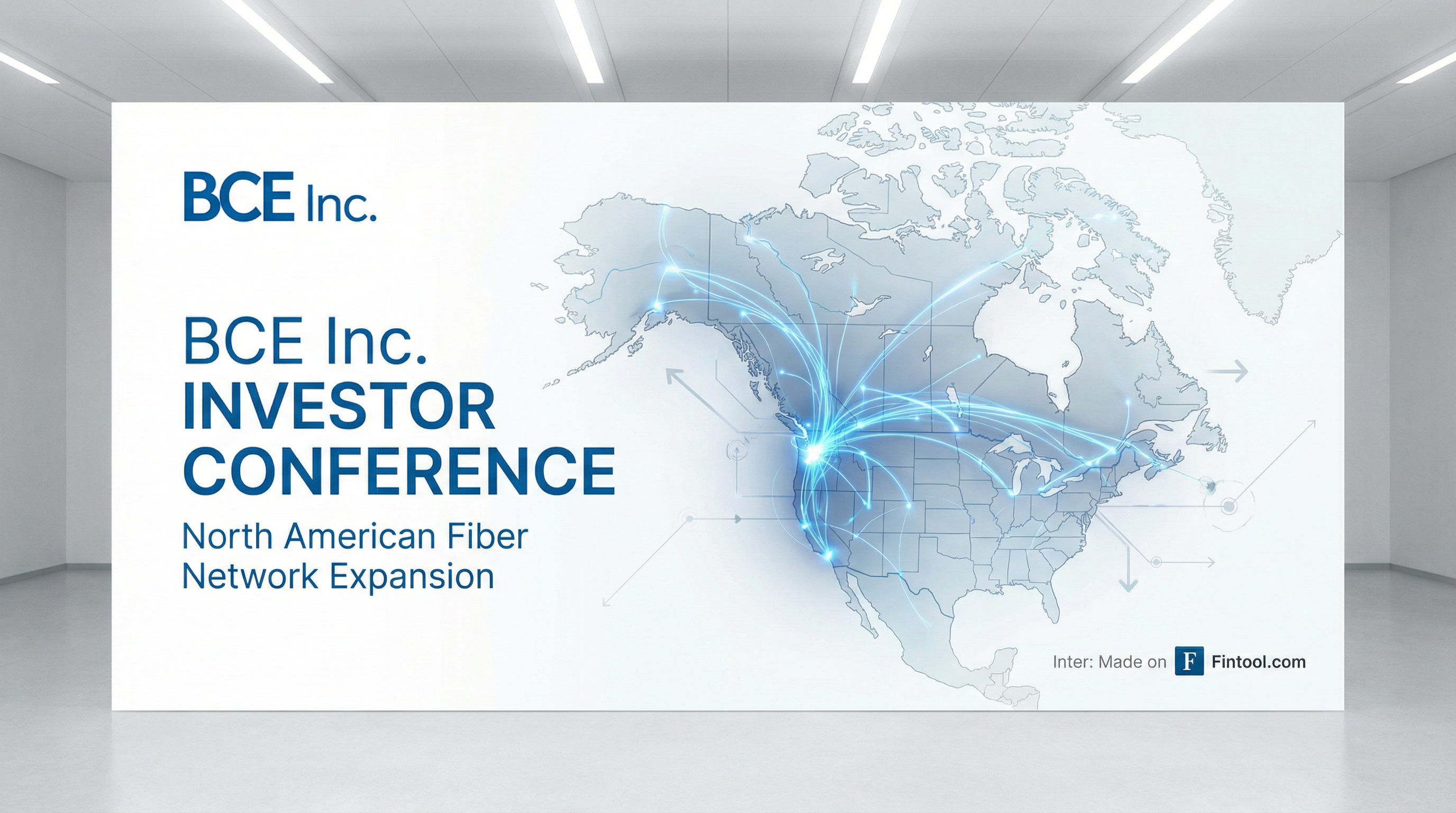 BCE Inc.

BCE Inc.
INVESTOR
CONFERENCE

North American Fiber
Network Expansion

Inter: Made on F Fintool.com